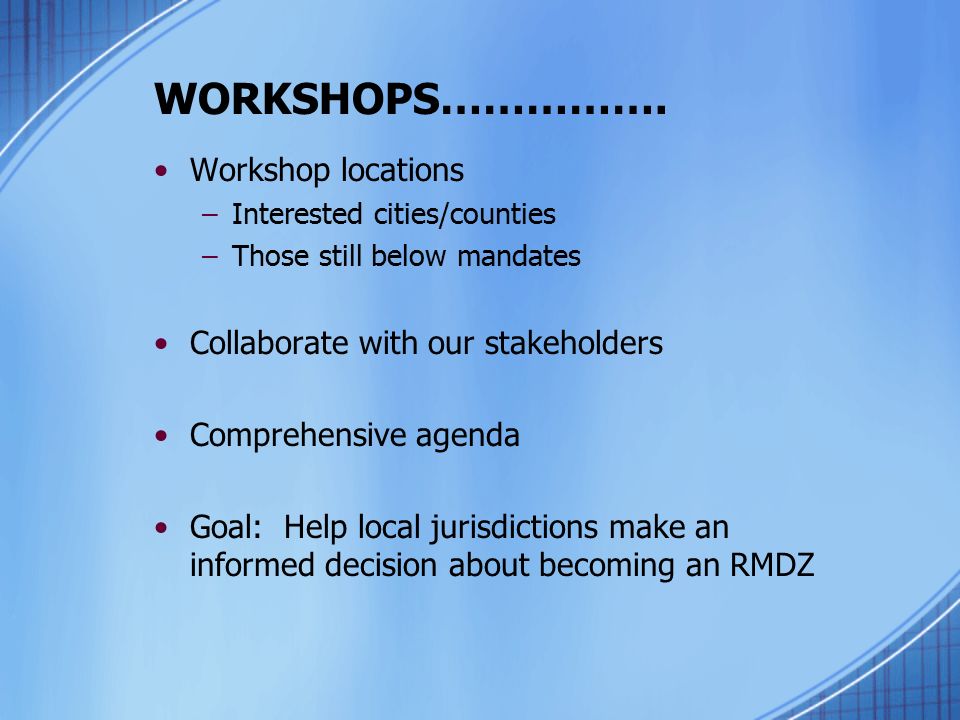 WORKSHOPS................

• Workshop locations
  – Interested cities/counties
  – Those still below mandates

• Collaborate with our stakeholders

• Comprehensive agenda

• Goal: Help local jurisdictions make an informed decision about becoming an RMDZ